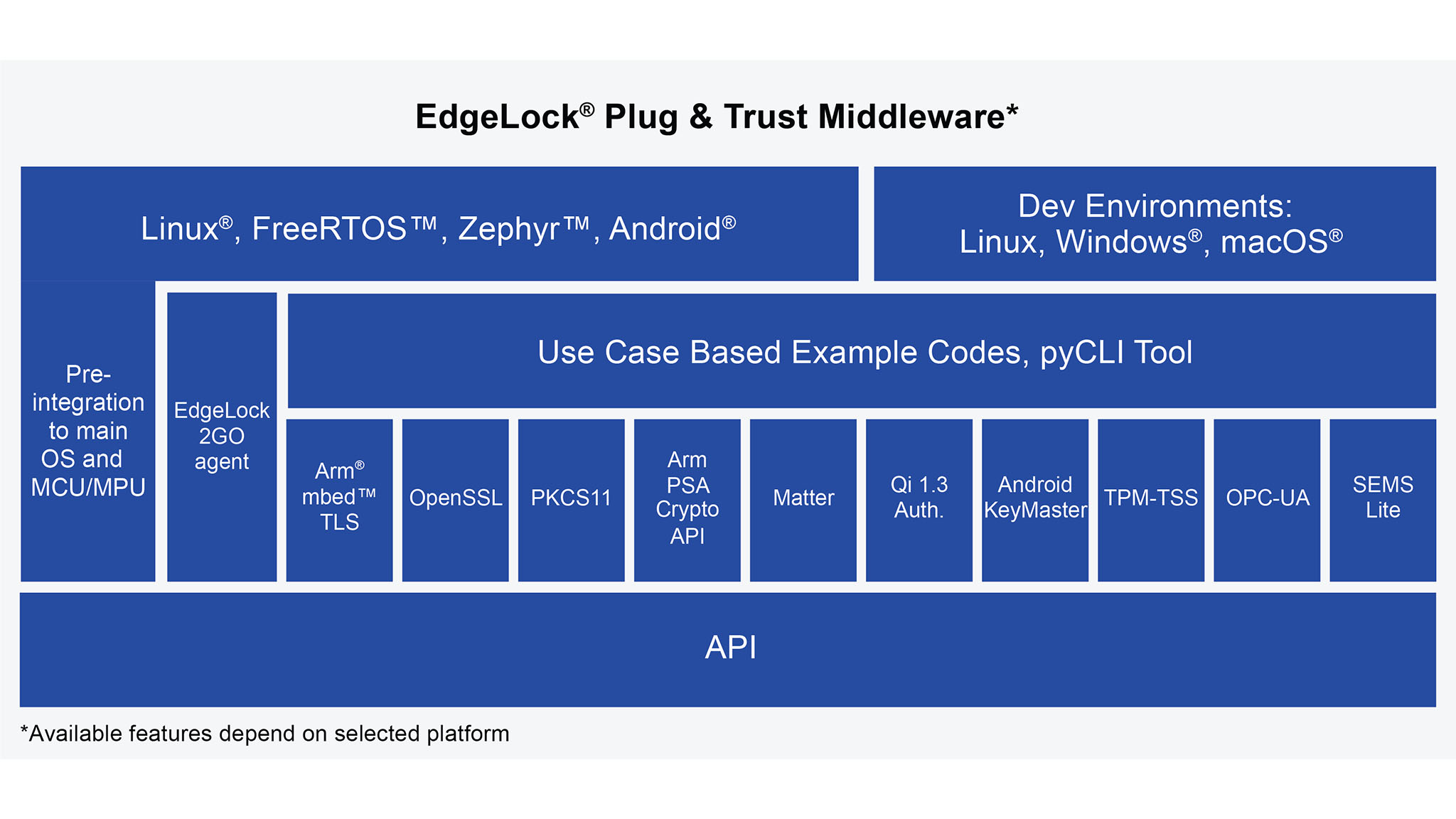 EdgeLock® Plug & Trust Middleware*

Linux®, FreeRTOS™, Zephyr™, Android®

Dev Environments: Linux, Windows®, macOS®

Pre-integration to main OS and MCU/MPU

EdgeLock 2GO agent

Use Case Based Example Codes, pyCLI Tool

Arm® mbed™ TLS

OpenSSL

PKCS11

Arm PSA Crypto API

Matter

Qi 1.3 Auth.

Android KeyMaster

TPM-TSS

OPC-UA

SEMS Lite

API

*Available features depend on selected platform